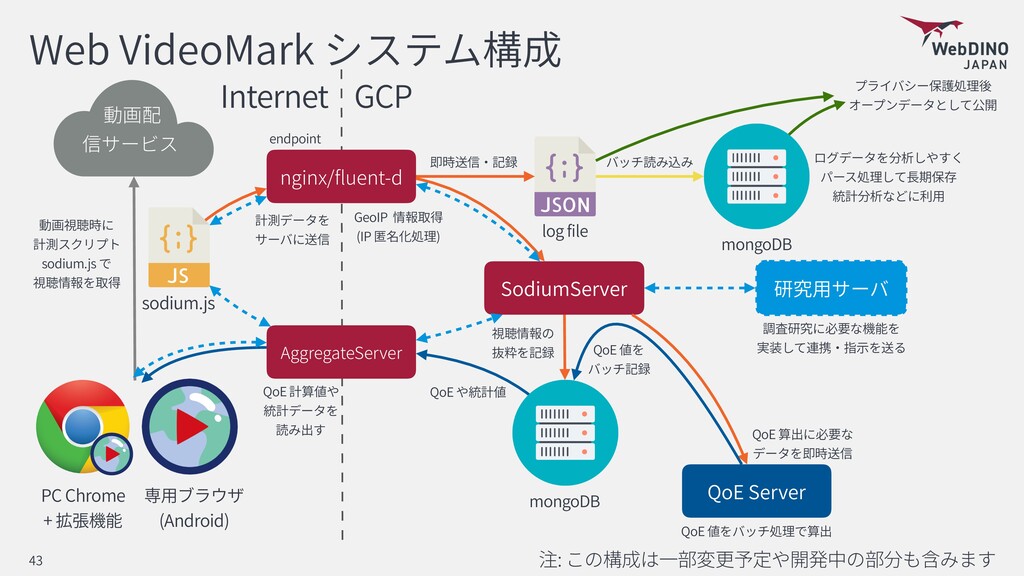 Web VideoMark システム構成

WebDINO JAPAN

Internet GCP

動画配信サービス

endpoint

nginx/fluent-d

即時送信・記録

{;}
JSON

log file

バッチ読み込み

mongoDB

プライバシー保護処理後
オープンデータとして公開

ログデータを分析しやすく
パース処理して長期保存
統計分析などに利用

動画視聴時に
計測スクリプト
sodium.js で
視聴情報を取得

{;}
JS

sodium.js

計測データを
サーバに送信

GeoIP 情報取得
(IP 匿名化処理)

SodiumServer

研究用サーバ

調査研究に必要な機能を
実装して連携・指示を送る

AggregateServer

視聴情報の
抜粋を記録

QoE 値を
バッチ記録

QoE 計算値や
統計データを
読み出す

QoE や統計値

mongoDB

QoE 算出に必要な
データを即時送信

QoE Server

QoE 値をバッチ処理で算出

PC Chrome
+ 拡張機能

専用ブラウザ
(Android)

43

注: この構成は一部変更予定や開発中の部分も含みます